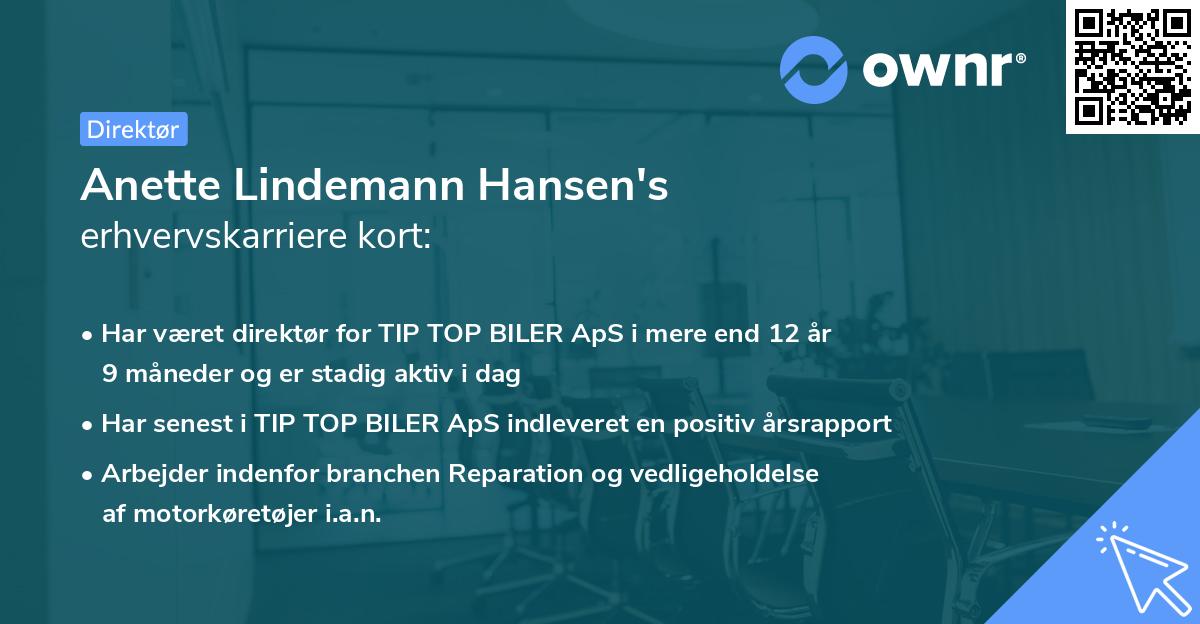 ownr®

Direktør

Anette Lindemann Hansen's
erhvervskarriere kort:

• Har været direktør for TIP TOP BILER ApS i mere end 12 år 9 måneder og er stadig aktiv i dag

• Har senest i TIP TOP BILER ApS indleveret en positiv årsrapport

• Arbejder indenfor branchen Reparation og vedligeholdelse af motorkøretøjer i.a.n.